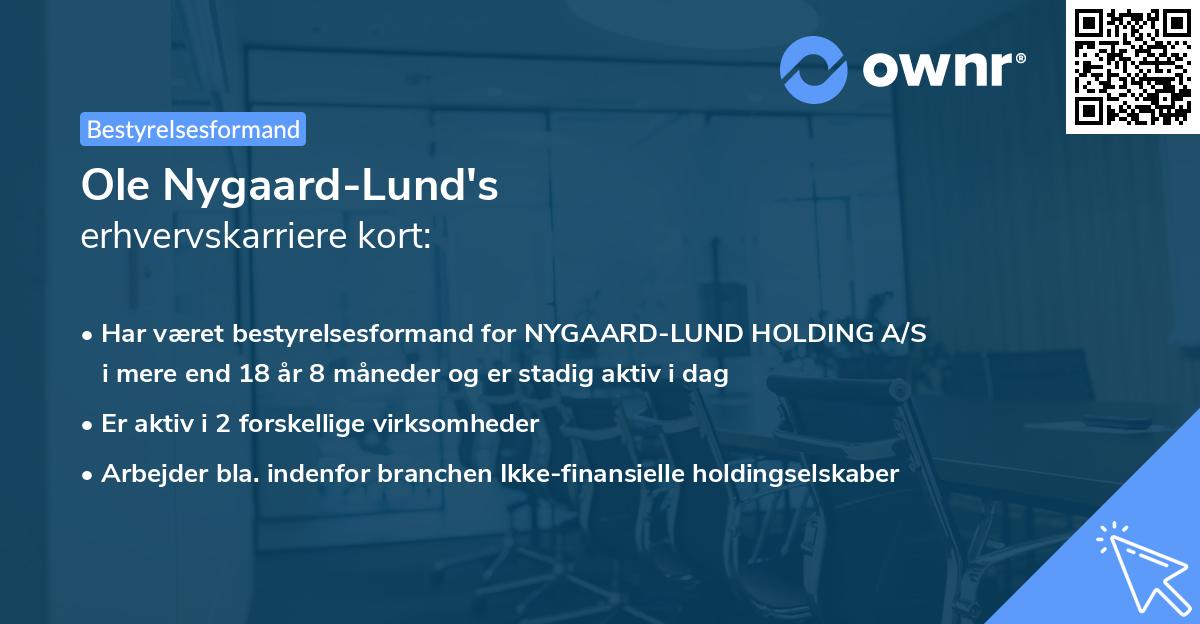 ownr®

Bestyrelsesformand

Ole Nygaard-Lund's
erhvervskarriere kort:

• Har været bestyrelsesformand for NYGAARD-LUND HOLDING A/S i mere end 18 år 8 måneder og er stadig aktiv i dag
• Er aktiv i 2 forskellige virksomheder
• Arbejder bla. indenfor branchen Ikke-finansielle holdingselskaber